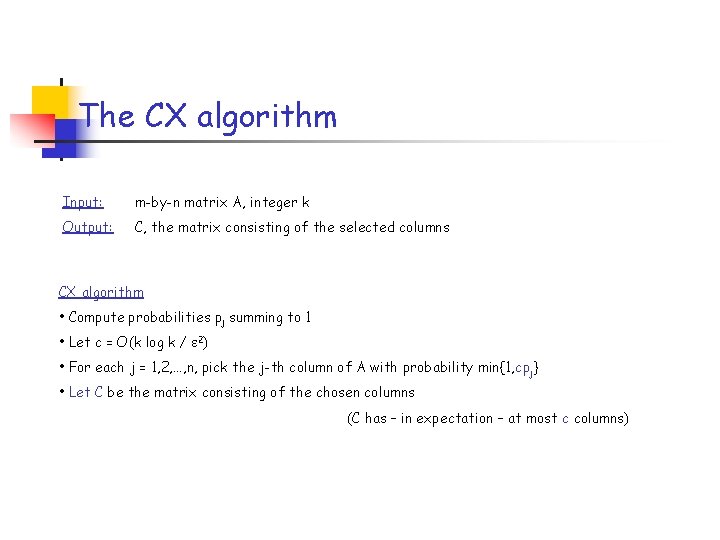 The CX algorithm

Input: m-by-n matrix A, integer k

Output: C, the matrix consisting of the selected columns

CX algorithm

• Compute probabilities $p_j$ summing to 1

• Let c = O(k log k / $\varepsilon^2$)

• For each j = 1,2,…,n, pick the j-th column of A with probability min{1,c$p_j$}

• Let C be the matrix consisting of the chosen columns

(C has – in expectation – at most c columns)